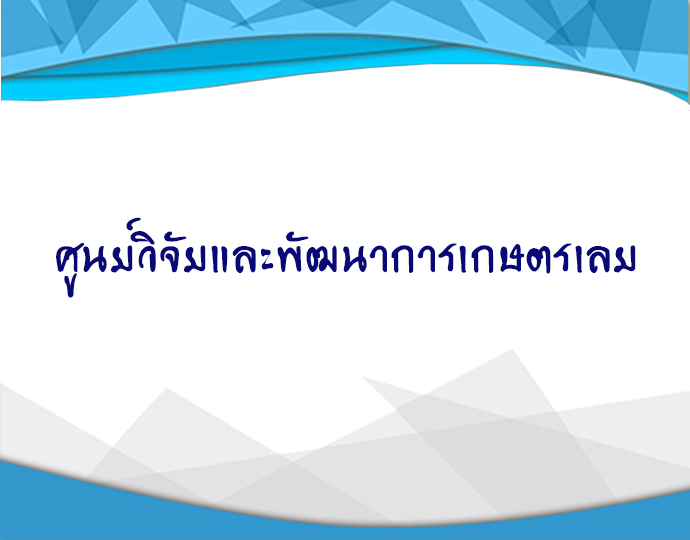 ศูนย์วิจัยและพัฒนาการเกษตรเลย